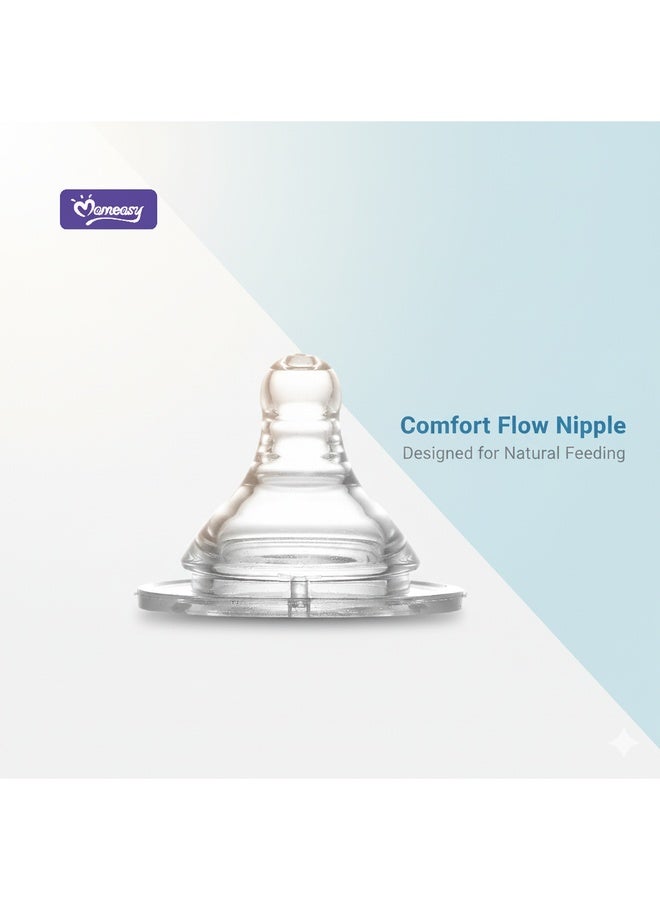 Momeasy

Comfort Flow Nipple
Designed for Natural Feeding